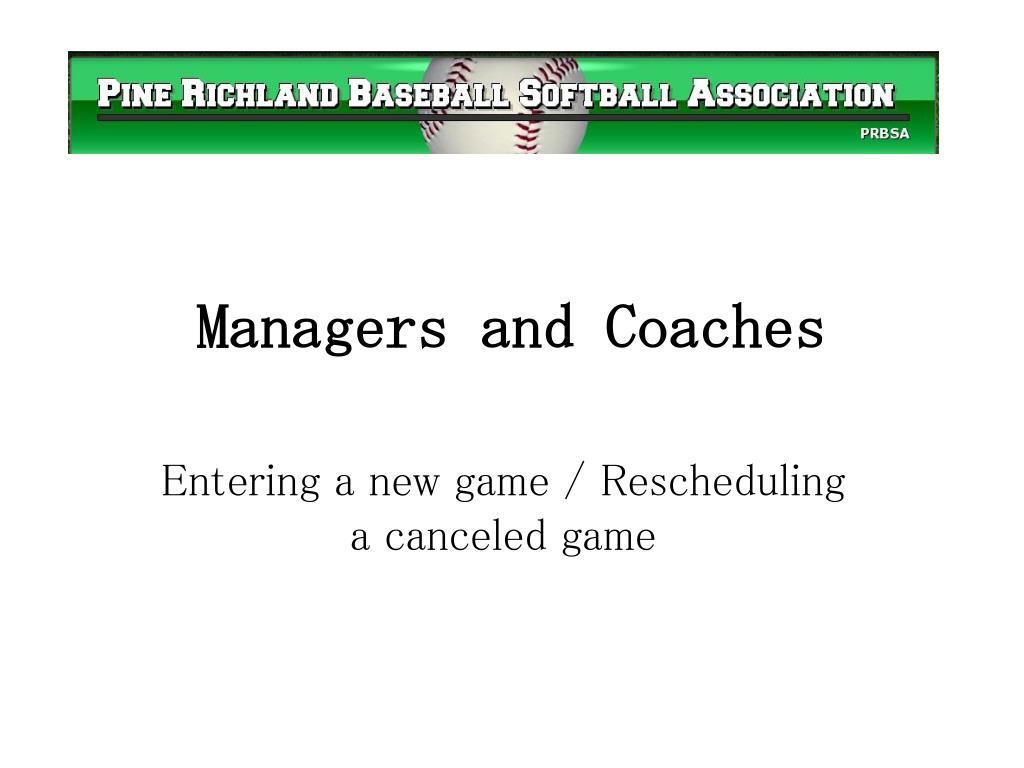 PINE RICHLAND BASEBALL SOFTBALL ASSOCIATION
PRBSA

Managers and Coaches

Entering a new game / Rescheduling a canceled game